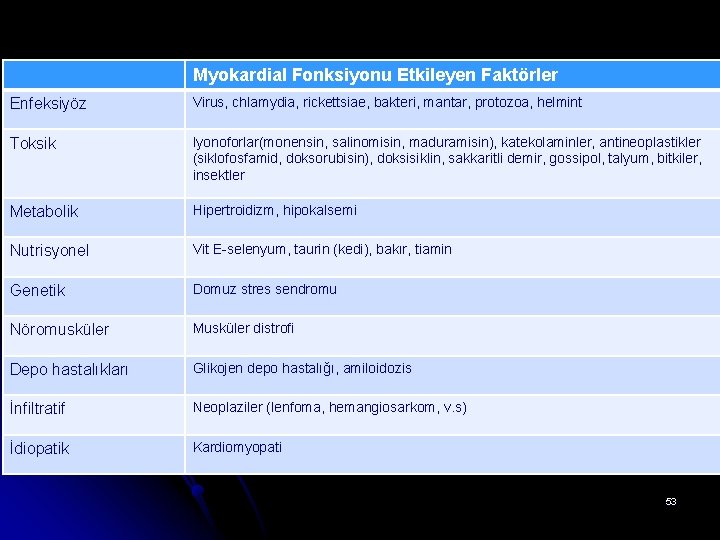 | | Myokardial Fonksiyonu Etkileyen Faktörler |
|---|---|
| Enfeksiyöz | Virus, chlamydia, rickettsiae, bakteri, mantar, protozoa, helmint |
| Toksik | Iyonoforlar(monensin, salinomisin, maduramisin), katekolaminler, antineoplastikler (siklofosfamid, doksorubisin), doksisiklin, sakkaritli demir, gossipol, talyum, bitkiler, insektler |
| Metabolik | Hipertroidizm, hipokalsemi |
| Nutrisyonel | Vit E-selenyum, taurin (kedi), bakır, tiamin |
| Genetik | Domuz stres sendromu |
| Nöromusküler | Musküler distrofi |
| Depo hastalıkları | Glikojen depo hastalığı, amiloidozis |
| İnfiltratif | Neoplaziler (lenfoma, hemangiosarkom, v.s) |
| İdiopatik | Kardiomyopati |

53